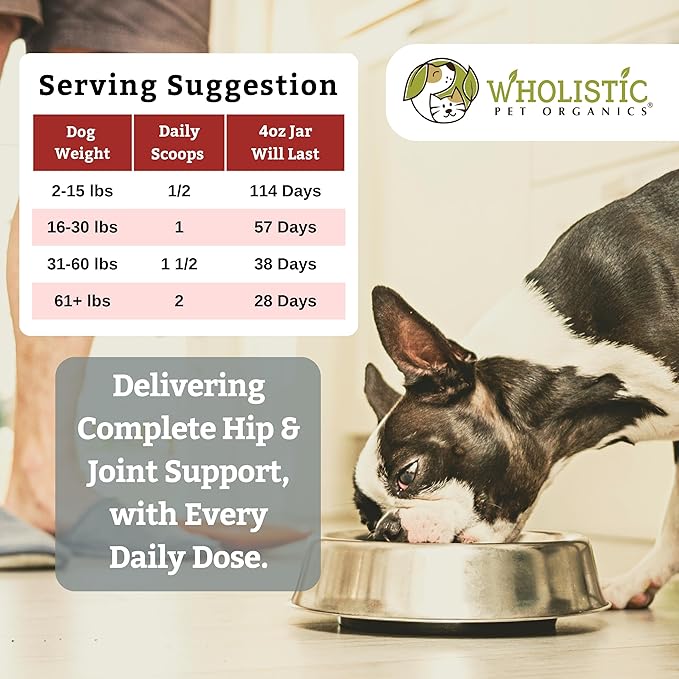 Serving Suggestion

| Dog Weight | Daily Scoops | 4oz Jar Will Last |
|---|---|---|
| 2-15 lbs | 1/2 | 114 Days |
| 16-30 lbs | 1 | 57 Days |
| 31-60 lbs | 1 1/2 | 38 Days |
| 61+ lbs | 2 | 28 Days |

WHOLISTIC PET ORGANICS®

Delivering Complete Hip & Joint Support, with Every Daily Dose.